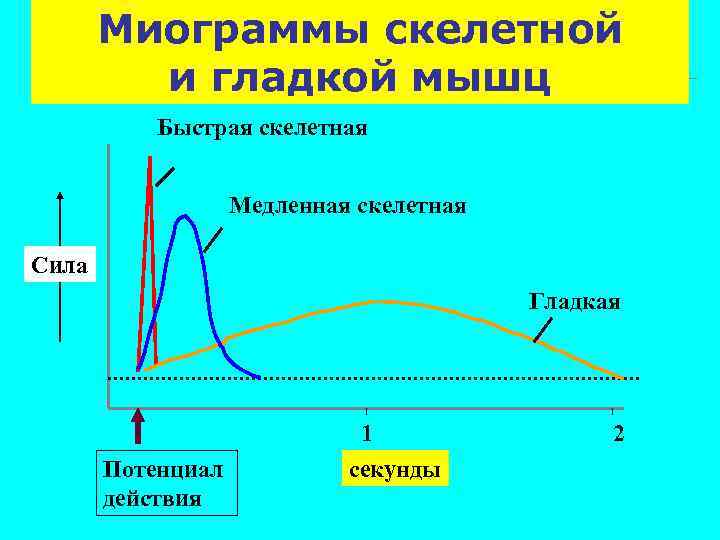 Миограммы скелетной и гладкой мышц

Быстрая скелетная

Медленная скелетная

Сила

Гладкая

1

2

Потенциал действия

секунды